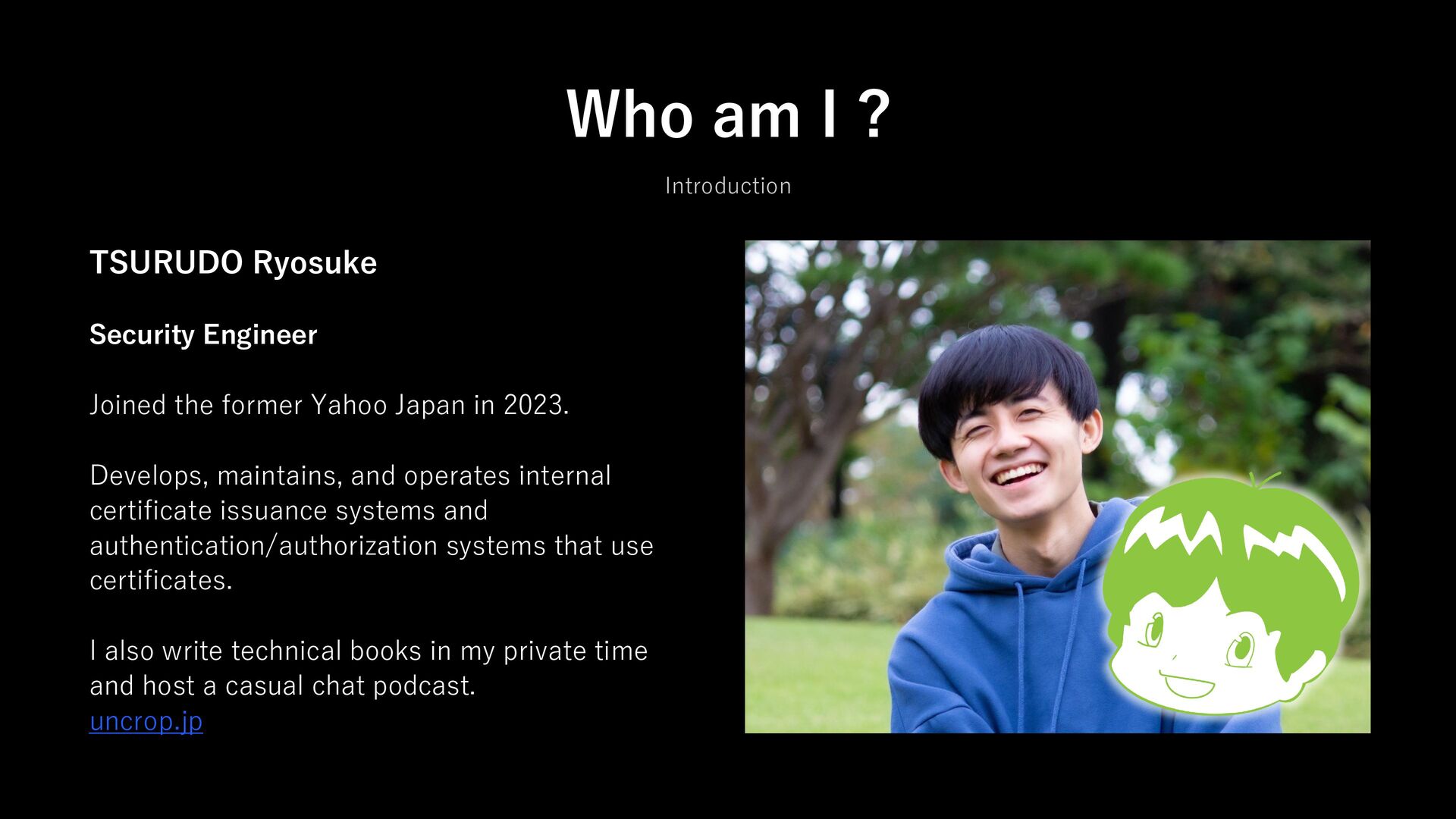 Who am I ?

Introduction

TSURUDO Ryosuke

Security Engineer

Joined the former Yahoo Japan in 2023.

Develops, maintains, and operates internal certificate issuance systems and authentication/authorization systems that use certificates.

I also write technical books in my private time and host a casual chat podcast.
uncrop.jp